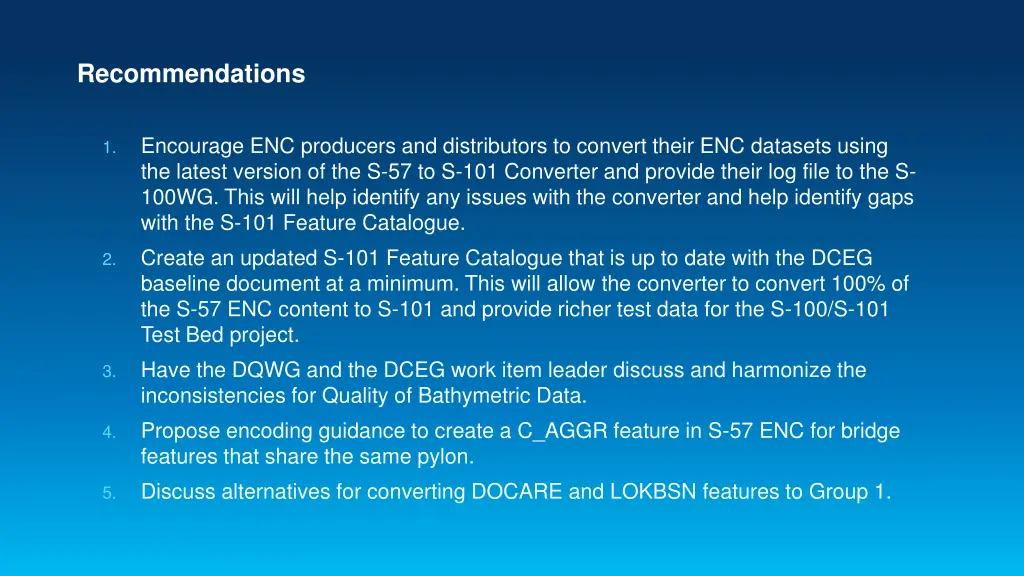 Recommendations

1. Encourage ENC producers and distributors to convert their ENC datasets using the latest version of the S-57 to S-101 Converter and provide their log file to the S-100WG. This will help identify any issues with the converter and help identify gaps with the S-101 Feature Catalogue.
2. Create an updated S-101 Feature Catalogue that is up to date with the DCEG baseline document at a minimum. This will allow the converter to convert 100% of the S-57 ENC content to S-101 and provide richer test data for the S-100/S-101 Test Bed project.
3. Have the DQWG and the DCEG work item leader discuss and harmonize the inconsistencies for Quality of Bathymetric Data.
4. Propose encoding guidance to create a C_AGGR feature in S-57 ENC for bridge features that share the same pylon.
5. Discuss alternatives for converting DOCARE and LOKBSN features to Group 1.